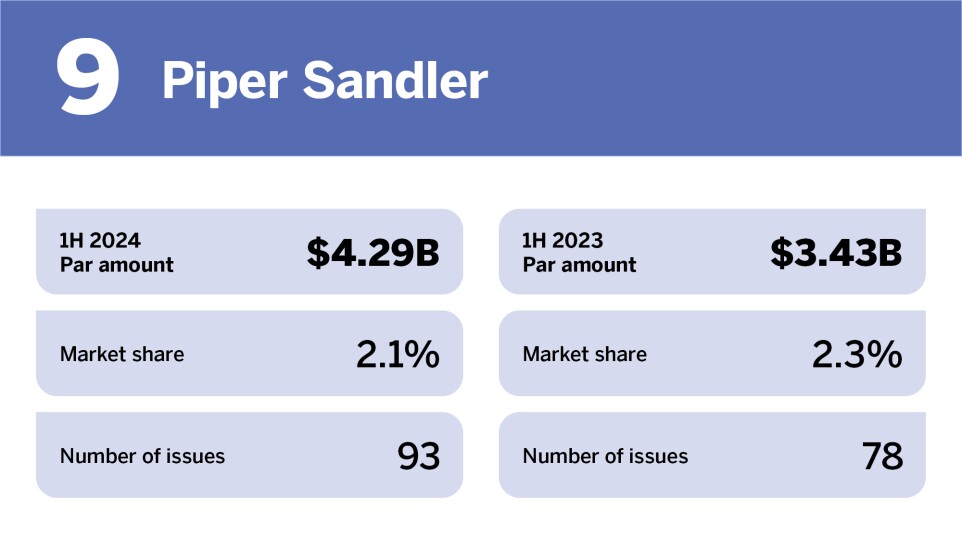 9 Piper Sandler

1H 2024
Par amount $4.29B

Market share 2.1%

Number of issues 93

1H 2023
Par amount $3.43B

Market share 2.3%

Number of issues 78